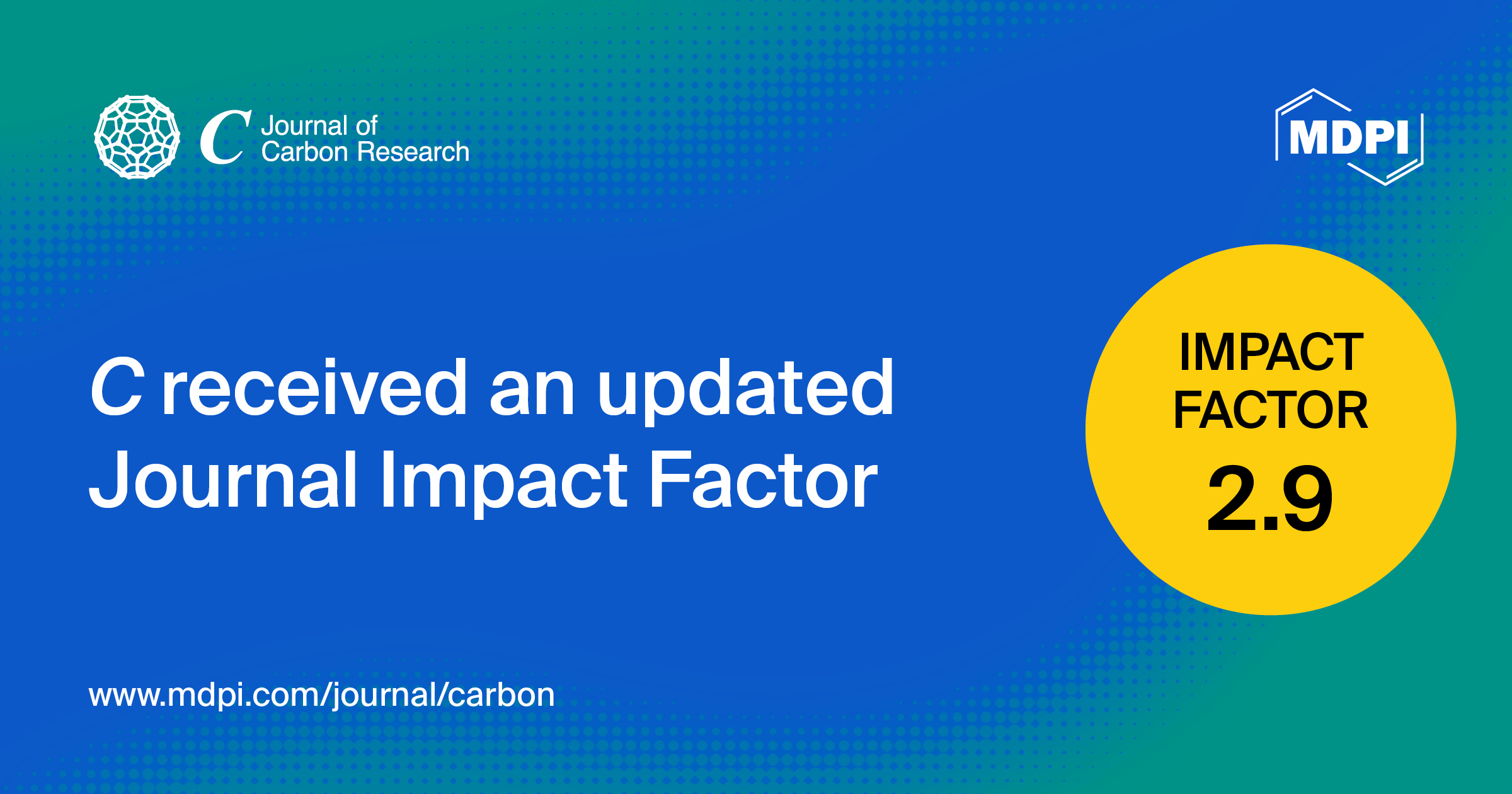 C Journal of Carbon Research

MDPI

C received an updated Journal Impact Factor

IMPACT FACTOR 2.9

www.mdpi.com/journal/carbon